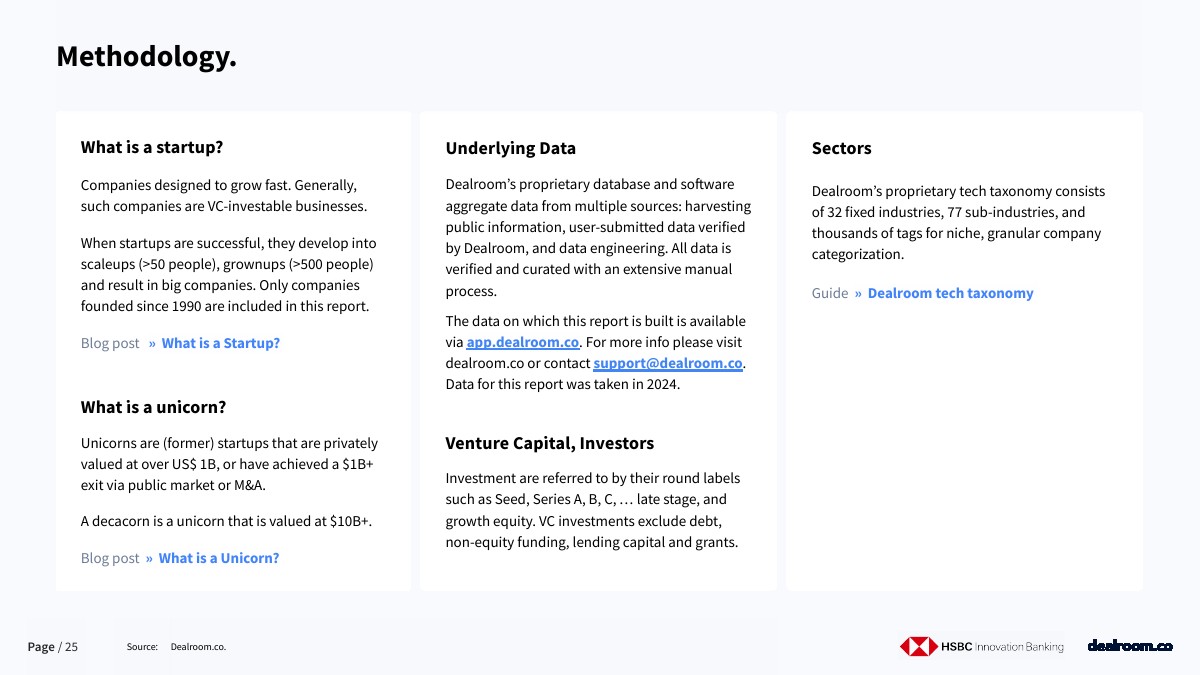 Methodology.

What is a startup?

Companies designed to grow fast. Generally, such companies are VC-investable businesses.

When startups are successful, they develop into scaleups (>50 people), grownups (>500 people) and result in big companies. Only companies founded since 1990 are included in this report.

Blog post » What is a Startup?

What is a unicorn?

Unicorns are (former) startups that are privately valued at over US$ 1B, or have achieved a $1B+ exit via public market or M&A.

A decacorn is a unicorn that is valued at $10B+.

Blog post » What is a Unicorn?

Underlying Data

Dealroom's proprietary database and software aggregate data from multiple sources: harvesting public information, user-submitted data verified by Dealroom, and data engineering. All data is verified and curated with an extensive manual process.

The data on which this report is built is available via app.dealroom.co. For more info please visit dealroom.co or contact support@dealroom.co. Data for this report was taken in 2024.

Venture Capital, Investors

Investment are referred to by their round labels such as Seed, Series A, B, C, … late stage, and growth equity. VC investments exclude debt, non-equity funding, lending capital and grants.

Sectors

Dealroom's proprietary tech taxonomy consists of 32 fixed industries, 77 sub-industries, and thousands of tags for niche, granular company categorization.

Guide » Dealroom tech taxonomy

Page / 25 Source: Dealroom.co.

HSBC Innovation Banking dealroom.co